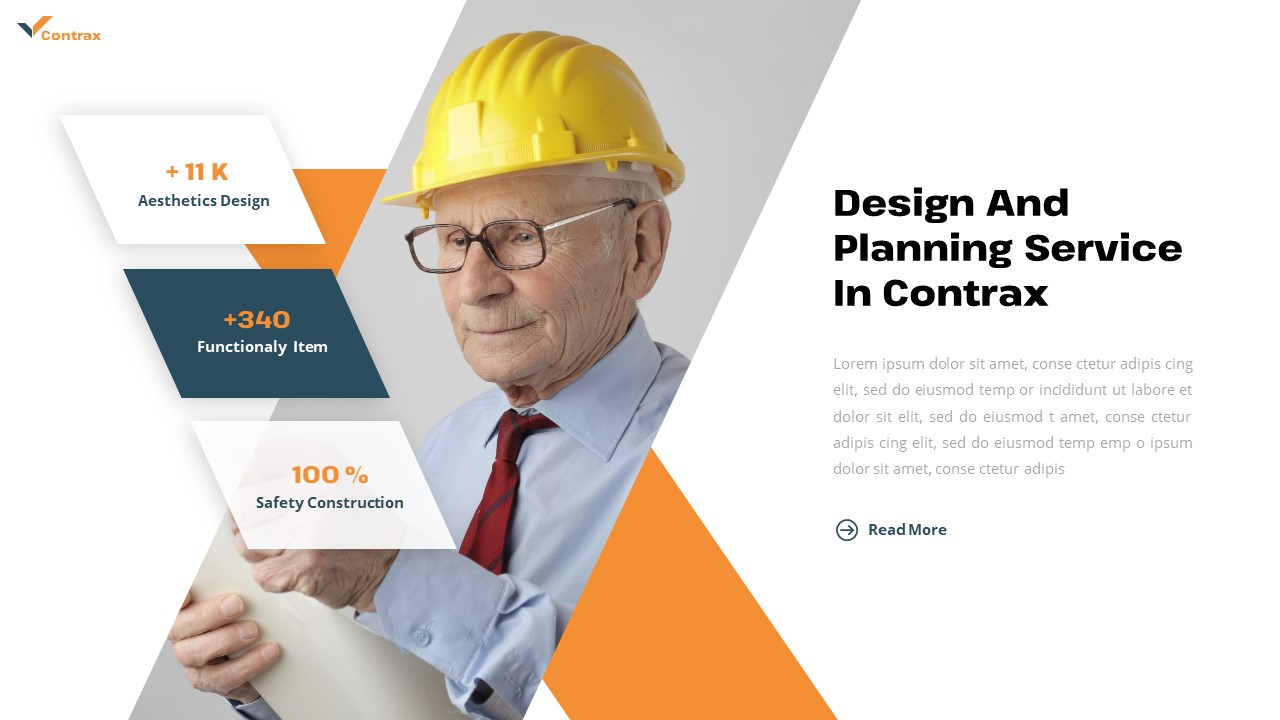 Contrax

+ 11 K
Aesthetics Design

+340
Functionaly Item

100 %
Safety Construction

Design And Planning Service In Contrax

Lorem ipsum dolor sit amet, conse ctetur adipis cing elit, sed do eiusmod temp or incididunt ut labore et dolor sit elit, sed do eiusmod t amet, conse ctetur adipis cing elit, sed do eiusmod temp emp o ipsum dolor sit amet, conse ctetur adipis

Read More